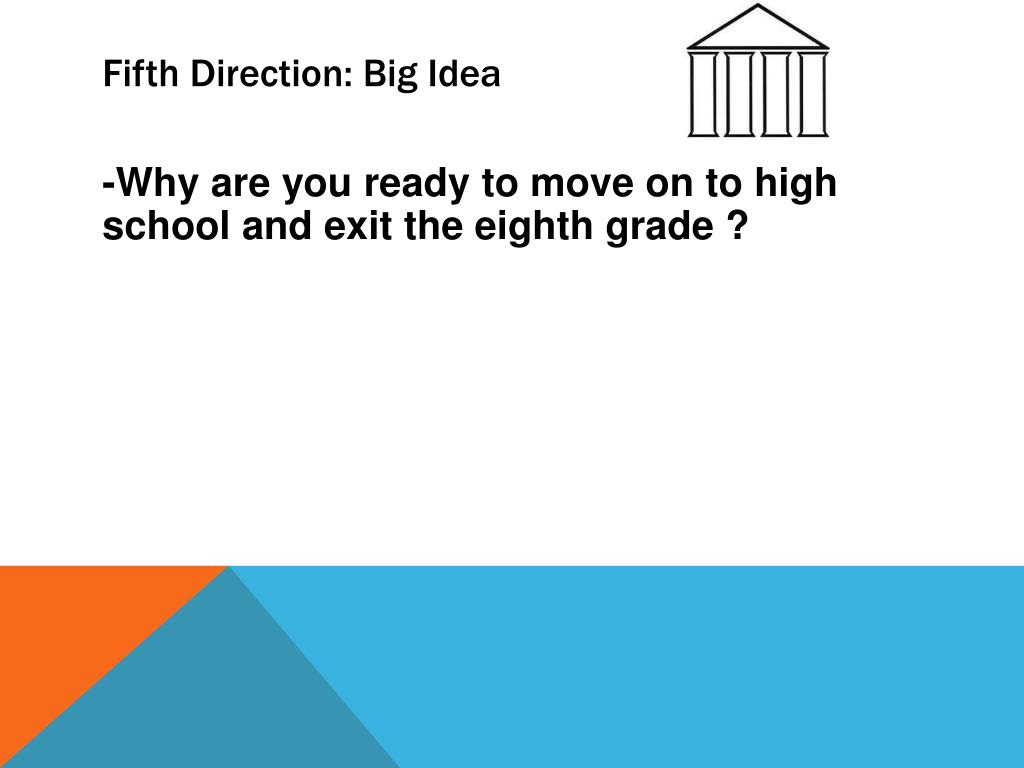 Fifth Direction: Big Idea

-Why are you ready to move on to high school and exit the eighth grade ?